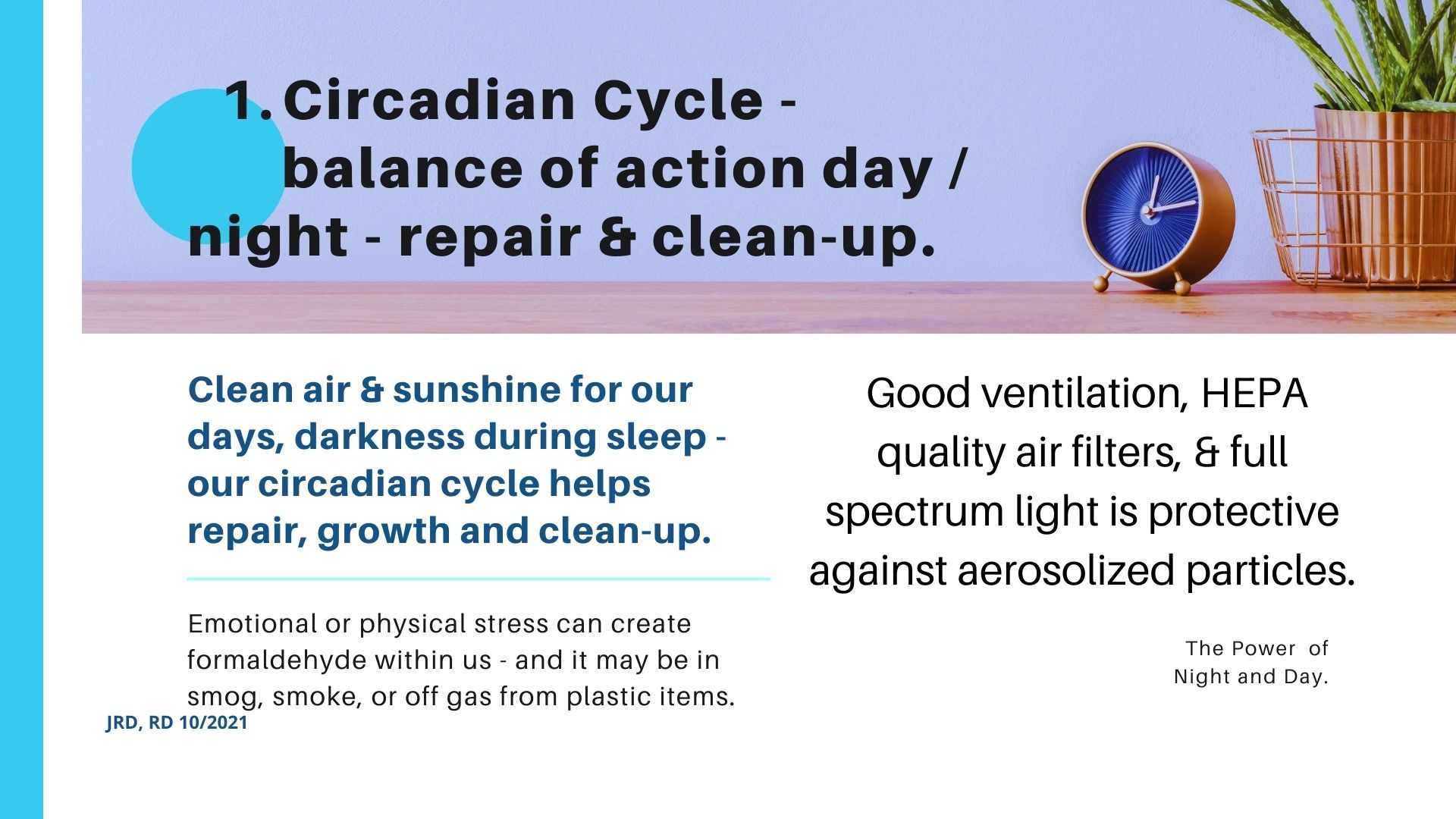 1. Circadian Cycle - balance of action day / night - repair & clean-up.

Clean air & sunshine for our days, darkness during sleep - our circadian cycle helps repair, growth and clean-up.

Emotional or physical stress can create formaldehyde within us - and it may be in smog, smoke, or off gas from plastic items.

JRD, RD 10/2021

Good ventilation, HEPA quality air filters, & full spectrum light is protective against aerosolized particles.

The Power of Night and Day.